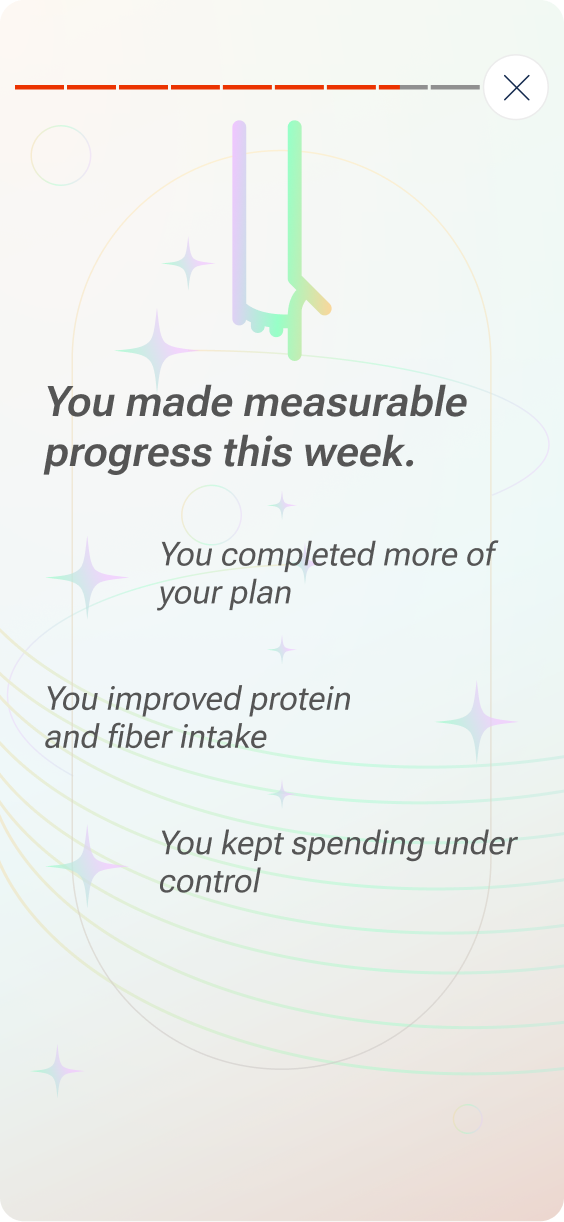 You made measurable progress this week.

You completed more of your plan

You improved protein and fiber intake

You kept spending under control